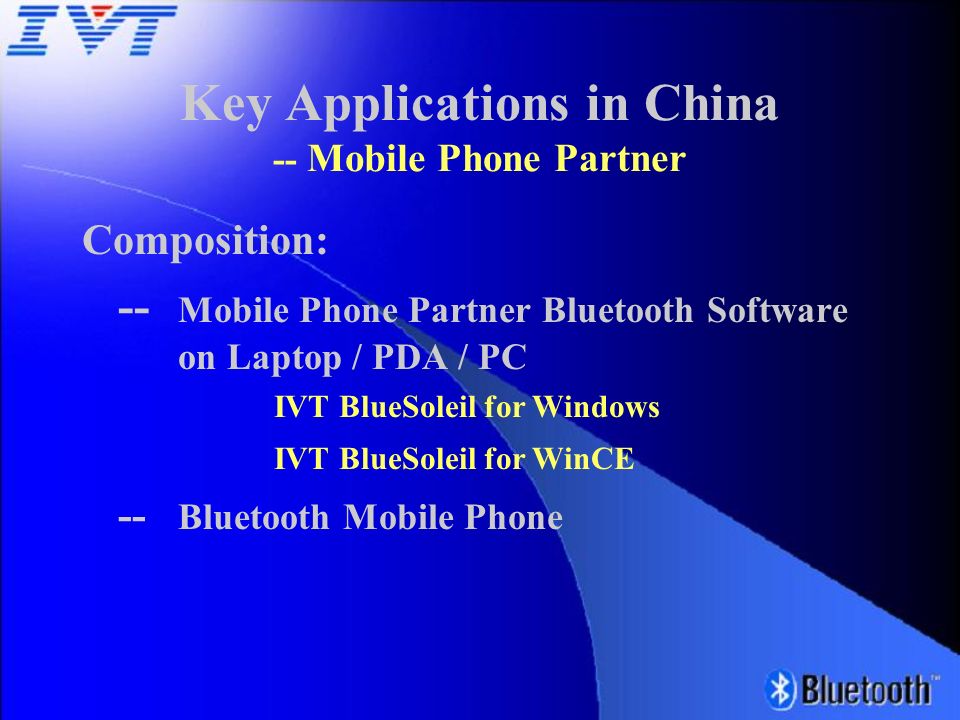 IVT

Key Applications in China
-- Mobile Phone Partner

Composition:

-- Mobile Phone Partner Bluetooth Software on Laptop / PDA / PC

IVT BlueSoleil for Windows

IVT BlueSoleil for WinCE

-- Bluetooth Mobile Phone

Bluetooth™